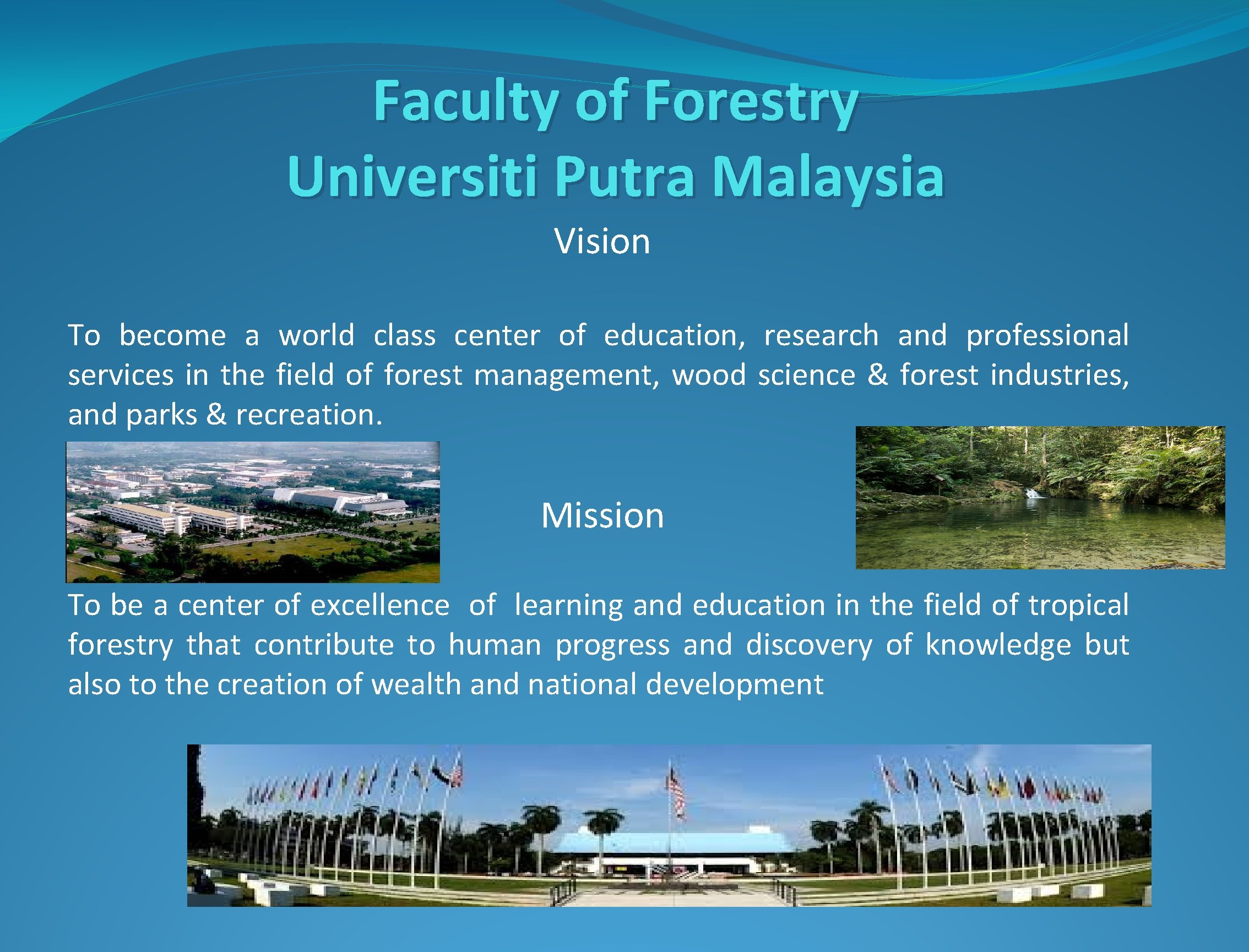 Faculty of Forestry
Universiti Putra Malaysia

Vision

To become a world class center of education, research and professional services in the field of forest management, wood science & forest industries, and parks & recreation.

Mission

To be a center of excellence of learning and education in the field of tropical forestry that contribute to human progress and discovery of knowledge but also to the creation of wealth and national development